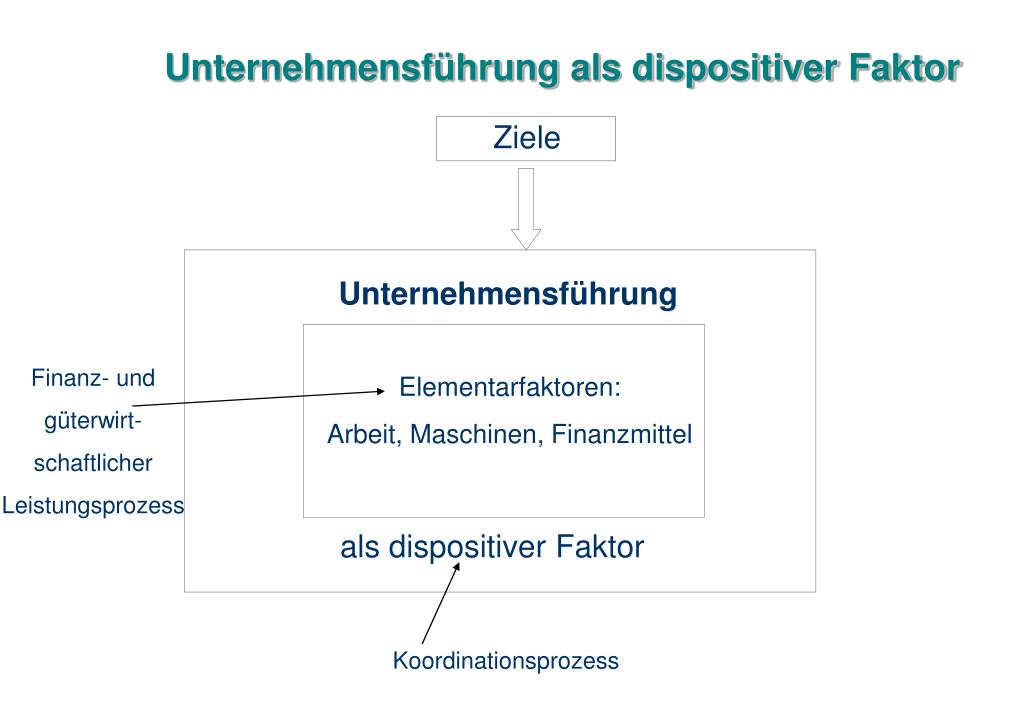 Unternehmensführung als dispositiver Faktor

Ziele

Unternehmensführung

Finanz- und güterwirtschaftlicher Leistungsprozess

Elementarfaktoren:

Arbeit, Maschinen, Finanzmittel

als dispositiver Faktor

Koordinationsprozess